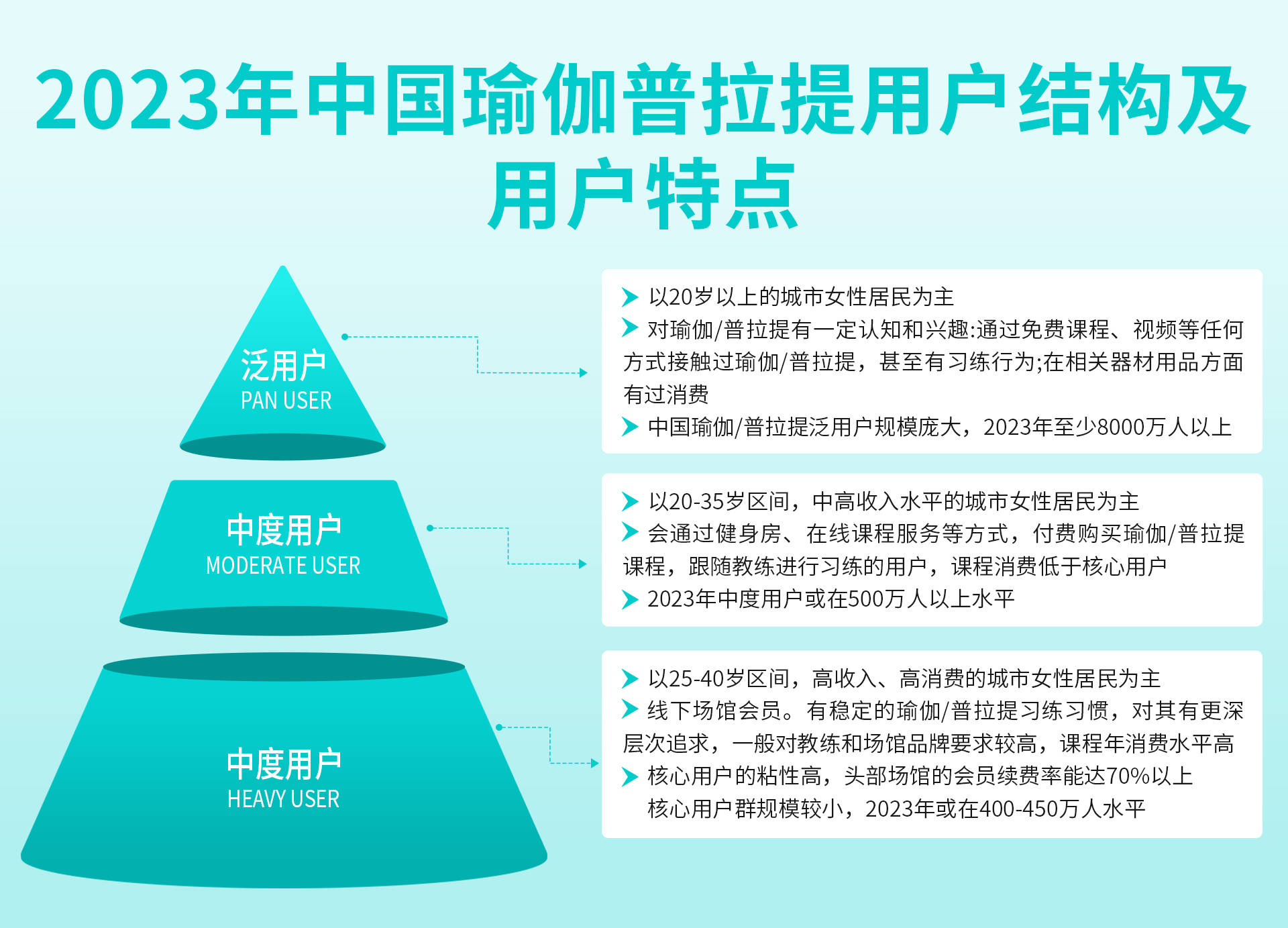 2023年中国瑜伽普拉提用户结构及用户特点

泛用户
PAN USER

以20岁以上的城市女性居民为主
对瑜伽/普拉提有一定认知和兴趣:通过免费课程、视频等任何方式接触过瑜伽/普拉提，甚至有习练行为;在相关器材用品方面有过消费
中国瑜伽/普拉提泛用户规模庞大，2023年至少8000万人以上

中度用户
MODERATE USER

以20-35岁区间，中高收入水平的城市女性居民为主
会通过健身房、在线课程服务等方式，付费购买瑜伽/普拉提课程，跟随教练进行习练的用户，课程消费低于核心用户
2023年中度用户或在500万人以上水平

中度用户
HEAVY USER

以25-40岁区间，高收入、高消费的城市女性居民为主
线下场馆会员。有稳定的瑜伽/普拉提习练习惯，对其有更深层次追求，一般对教练和场馆品牌要求较高，课程年消费水平高
核心用户的粘性高，头部场馆的会员续费率能达70%以上
核心用户群规模较小，2023年或在400-450万人水平